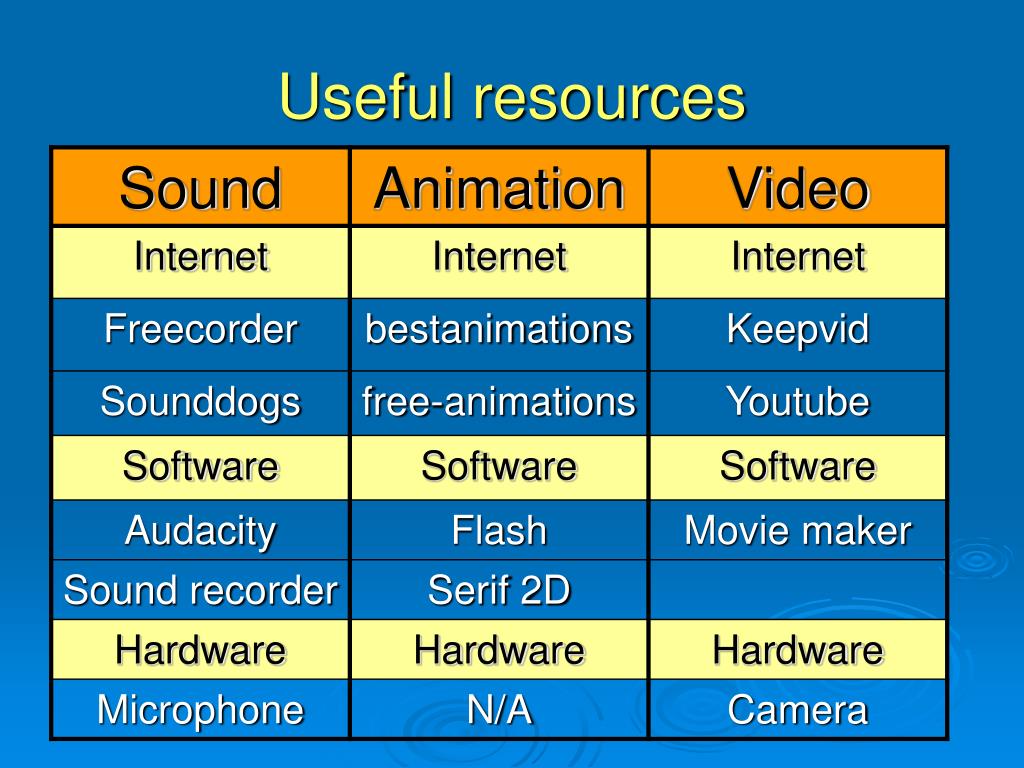 Useful resources

| Sound | Animation | Video |
|---|---|---|
| Internet | Internet | Internet |
| Freecorder | bestanimations | Keepvid |
| Sounddogs | free-animations | Youtube |
| Software | Software | Software |
| Audacity | Flash | Movie maker |
| Sound recorder | Serif 2D | |
| Hardware | Hardware | Hardware |
| Microphone | N/A | Camera |